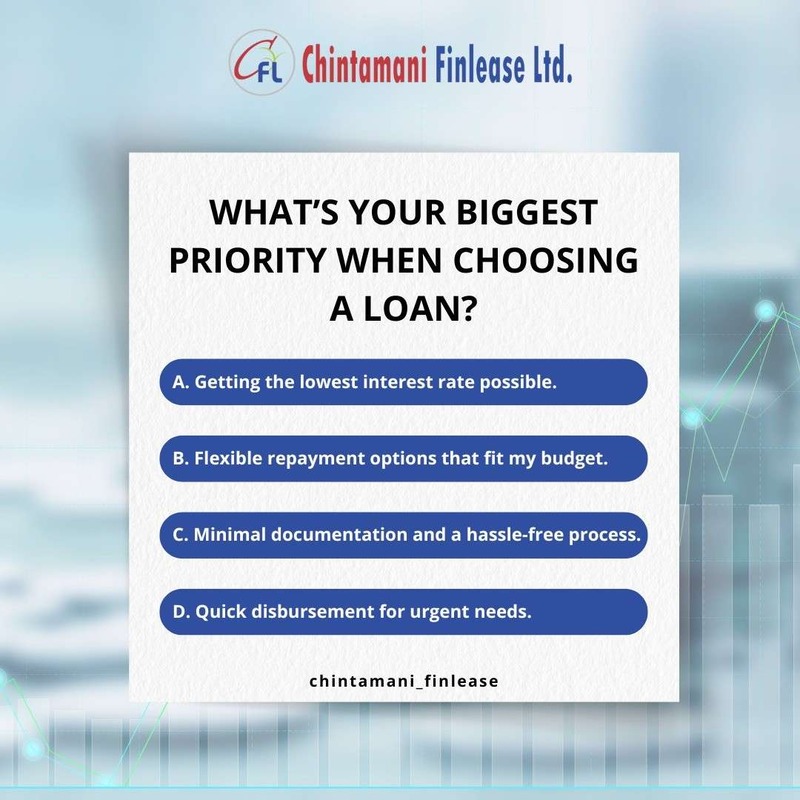 CFL Chintamani Finlease Ltd.

WHAT'S YOUR BIGGEST PRIORITY WHEN CHOOSING A LOAN?

A. Getting the lowest interest rate possible.

B. Flexible repayment options that fit my budget.

C. Minimal documentation and a hassle-free process.

D. Quick disbursement for urgent needs.

chintamani_finlease